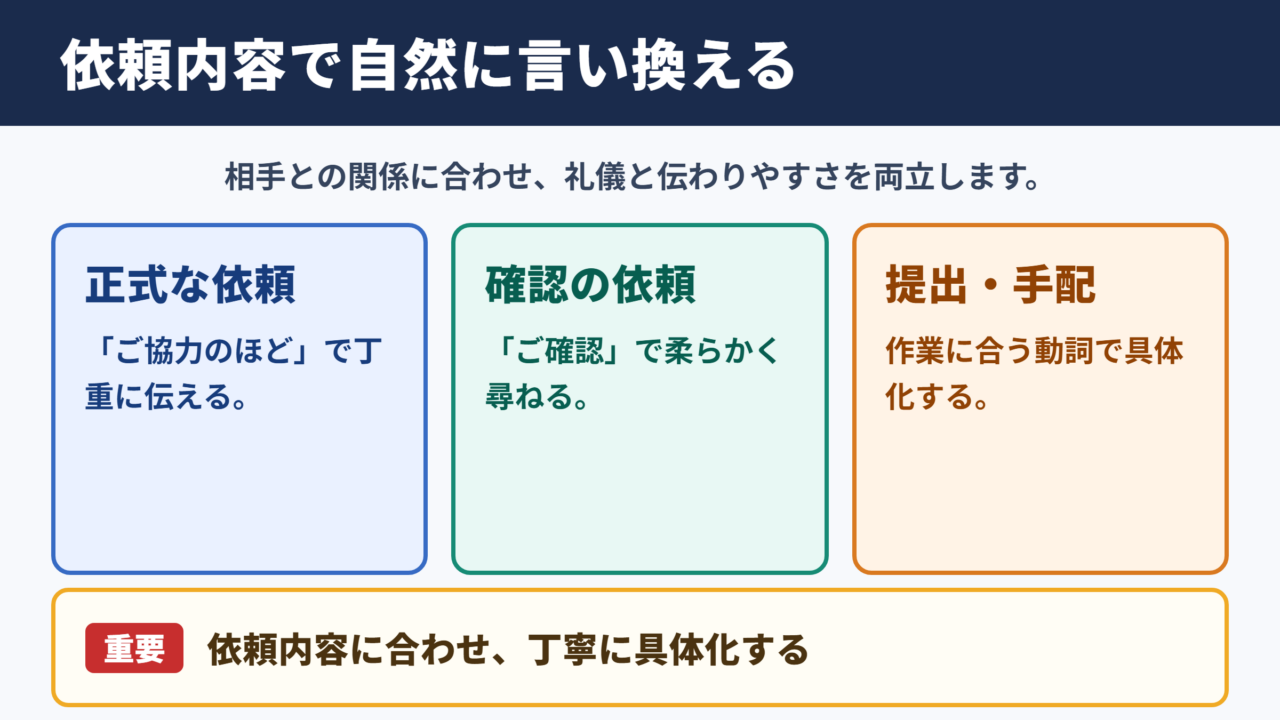 依頼内容で自然に言い換える

相手との関係に合わせ、礼儀と伝わりやすさを両立します。

正式な依頼

「ご協力のほど」で丁重に伝える。

確認の依頼

「ご確認」で柔らかく尋ねる。

提出・手配

作業に合う動詞で具体化する。

重要 依頼内容に合わせ、丁寧に具体化する